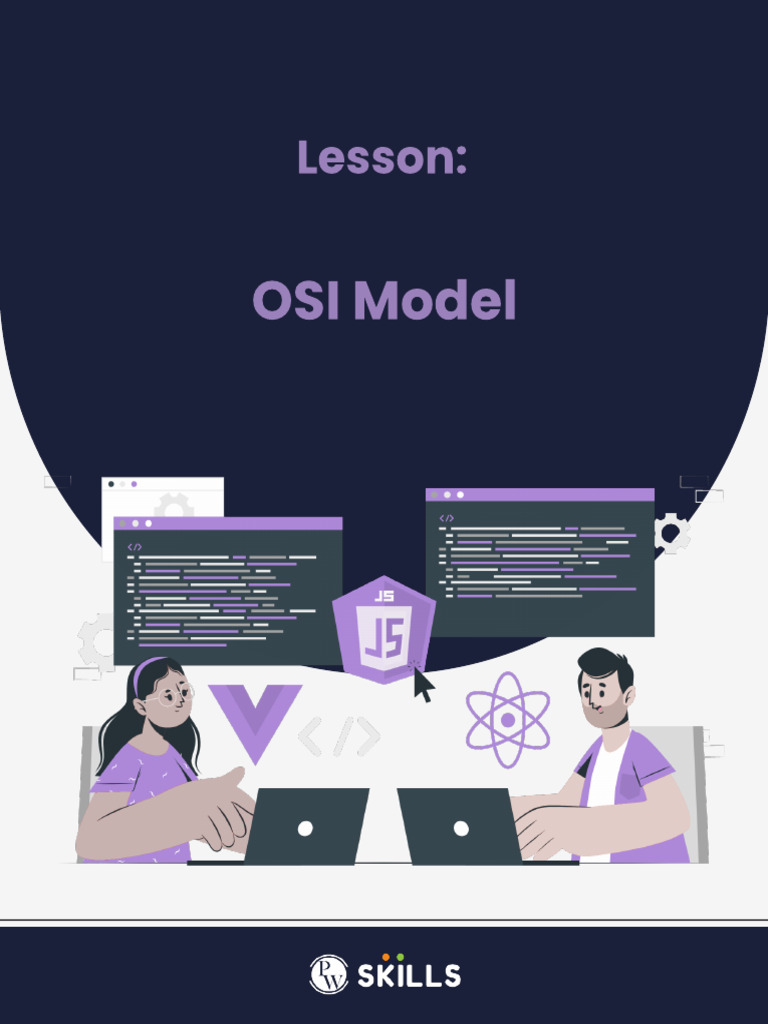 Lesson:

OSI Model

</>

</>

JS

JS

</>

PW SKILLS